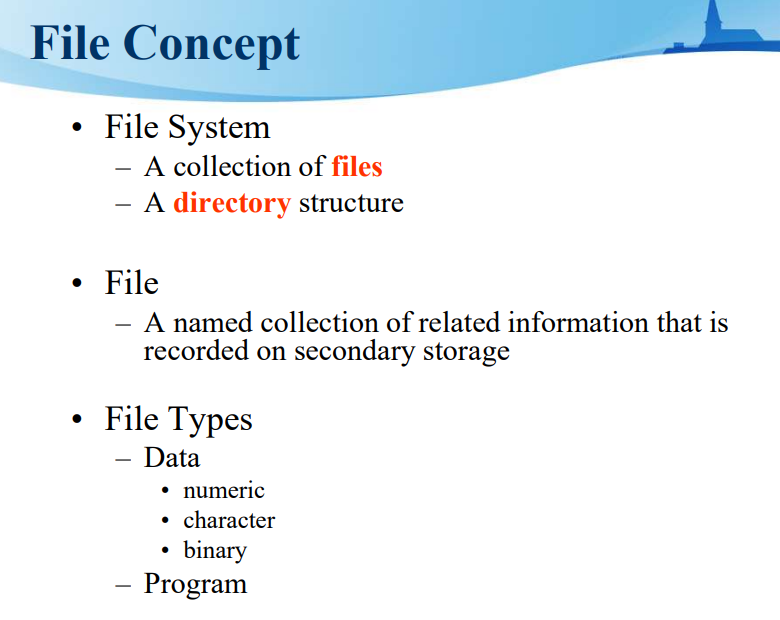 File Concept

• File System
  – A collection of files
  – A directory structure

• File
  – A named collection of related information that is recorded on secondary storage

• File Types
  – Data
    • numeric
    • character
    • binary
  – Program